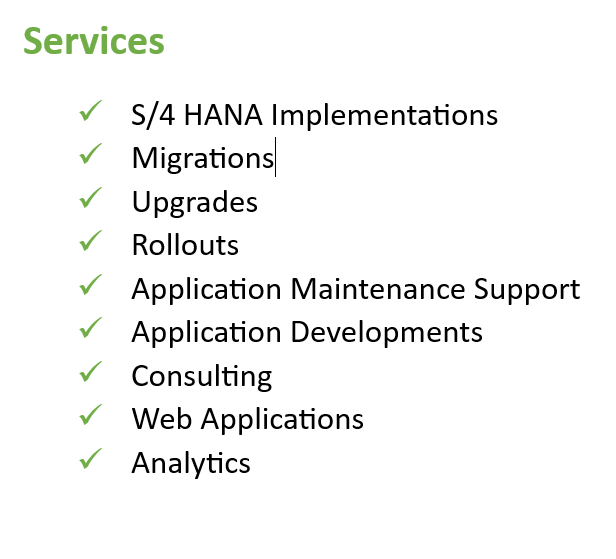 Services

✓ S/4 HANA Implementations
✓ Migrations
✓ Upgrades
✓ Rollouts
✓ Application Maintenance Support
✓ Application Developments
✓ Consulting
✓ Web Applications
✓ Analytics